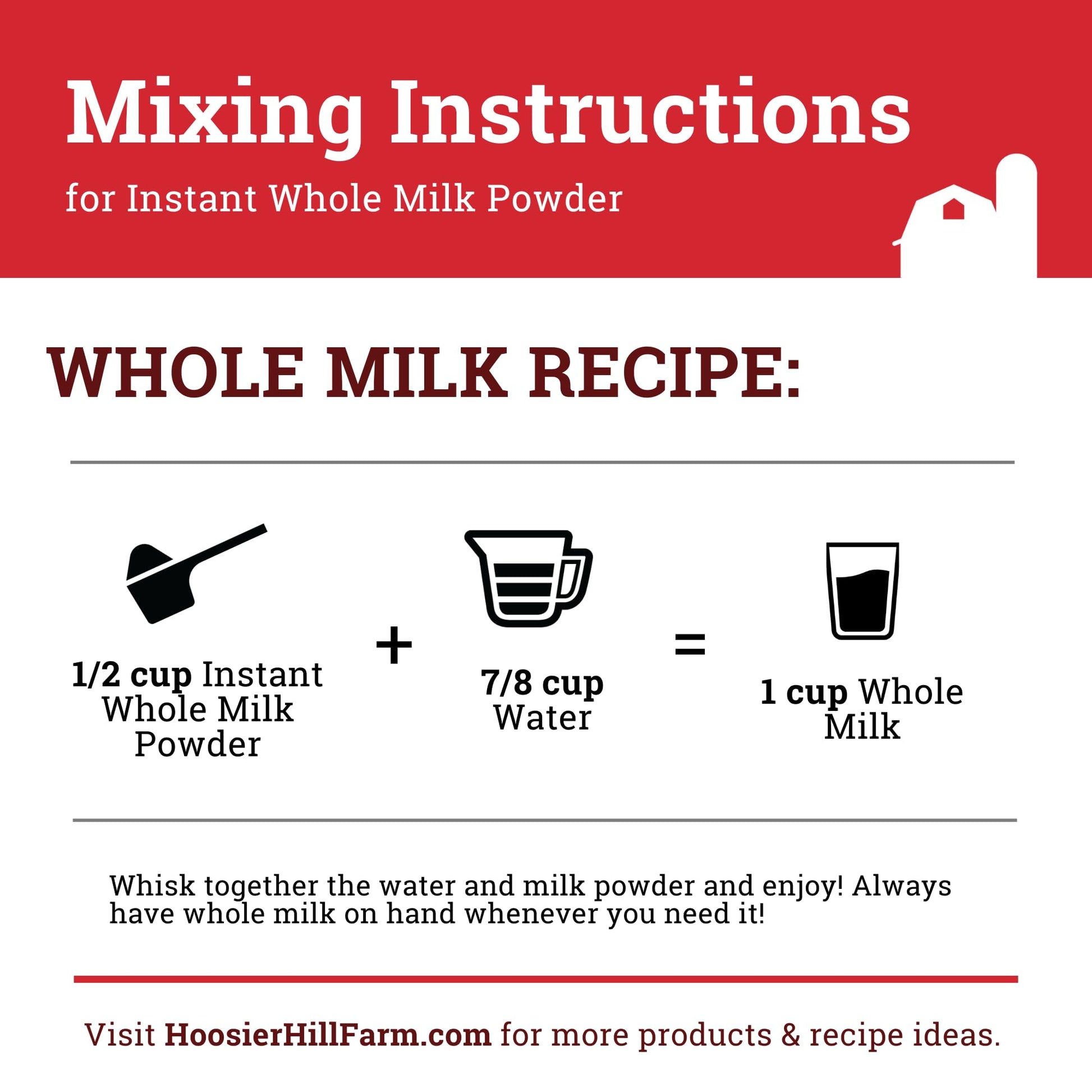 Mixing Instructions

for Instant Whole Milk Powder

WHOLE MILK RECIPE:

1/2 cup Instant Whole Milk Powder

+

7/8 cup Water

=

1 cup Whole Milk

Whisk together the water and milk powder and enjoy! Always have whole milk on hand whenever you need it!

Visit HoosierHillFarm.com for more products & recipe ideas.